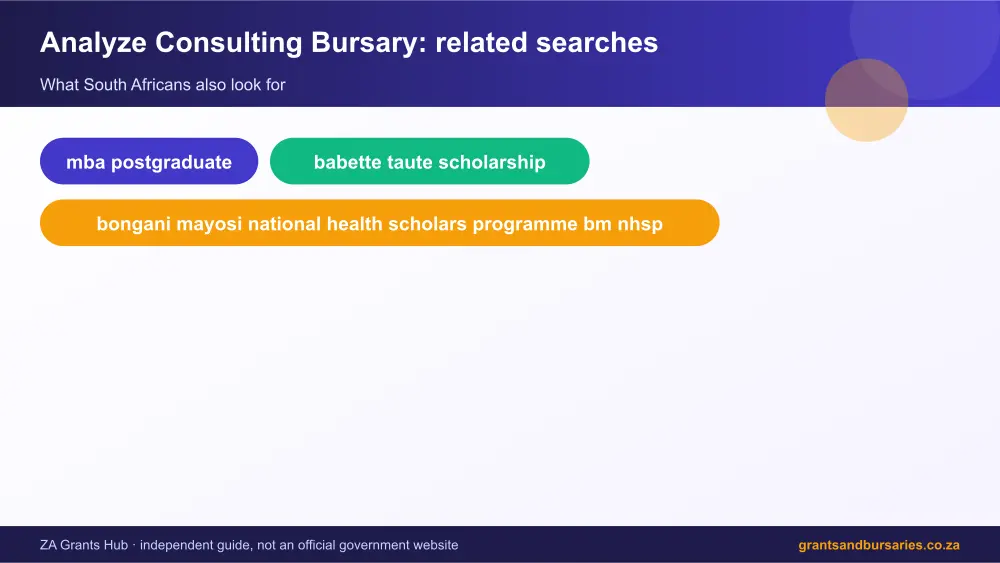 Analyze Consulting Bursary: related searches

What South Africans also look for

mba postgraduate

babette taute scholarship

bongani mayosi national health scholars programme bm nhsp

ZA Grants Hub · independent guide, not an official government website

grantsandbursaries.co.za